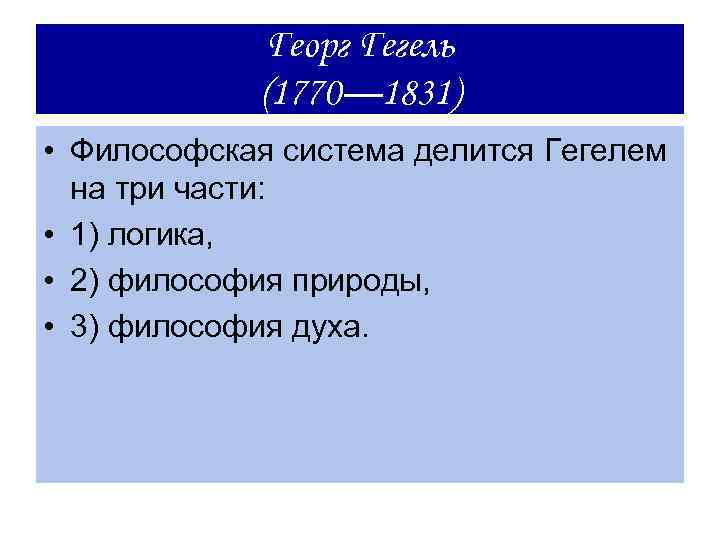 Георг Гегель
(1770—1831)

• Философская система делится Гегелем на три части:
• 1) логика,
• 2) философия природы,
• 3) философия духа.